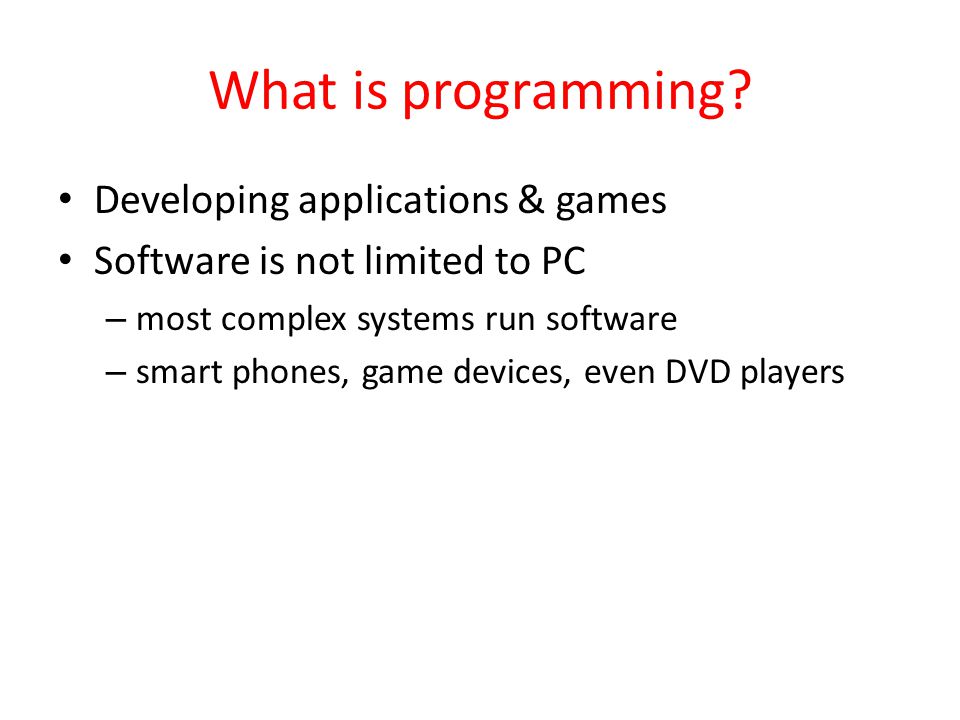 What is programming?

• Developing applications & games
• Software is not limited to PC
  – most complex systems run software
  – smart phones, game devices, even DVD players